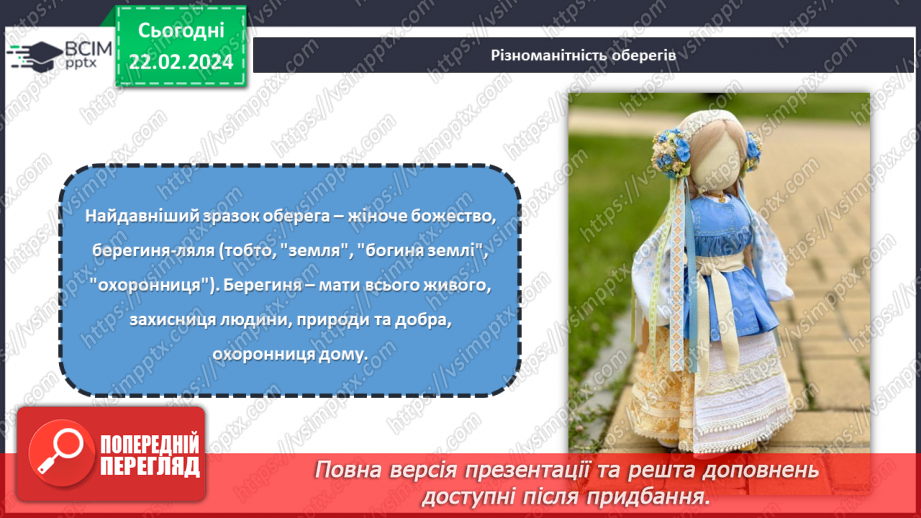 ВСІМ pptx

Сьогодні 22.02.2024

Різноманітність оберегів

Найдавніший зразок оберега – жіноче божество, берегиня-ляля (тобто, "земля", "богиня землі", "охоронниця"). Берегиня – мати всього живого, захисниця людини, природи та добра, охоронниця дому.

ПОПЕРЕДНІЙ ПЕРЕГЛЯД

Повна версія презентації та решта доповнень доступні після придбання.

https://vsimpptx.com